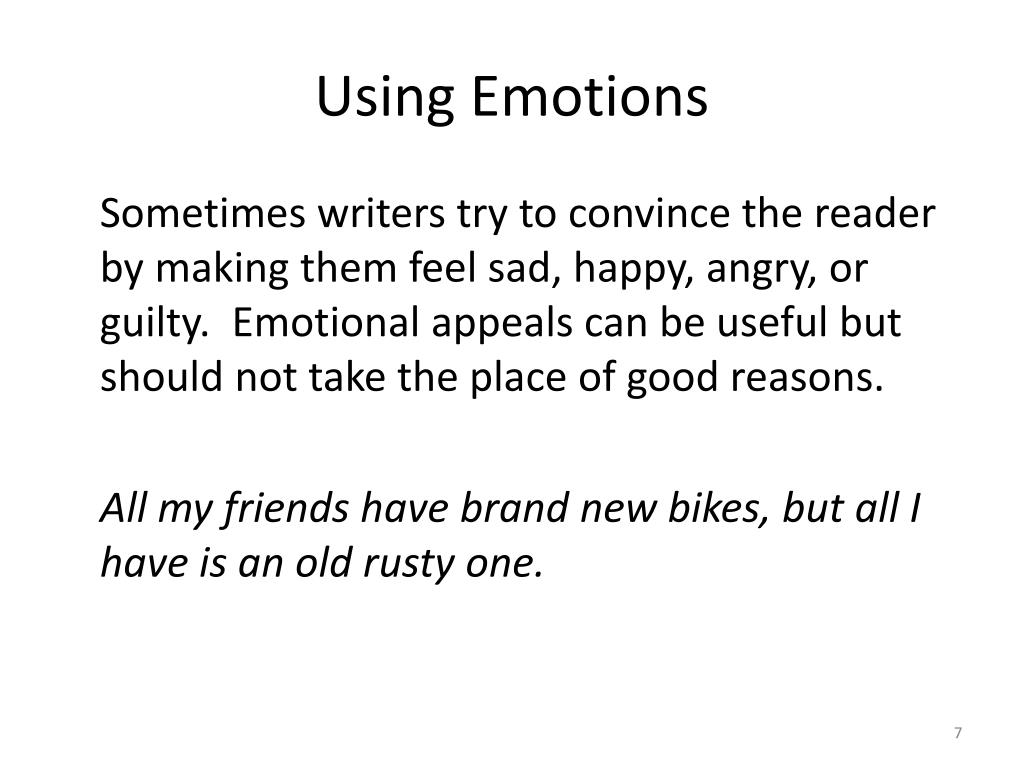 Using Emotions

Sometimes writers try to convince the reader by making them feel sad, happy, angry, or guilty. Emotional appeals can be useful but should not take the place of good reasons.

All my friends have brand new bikes, but all I have is an old rusty one.

7